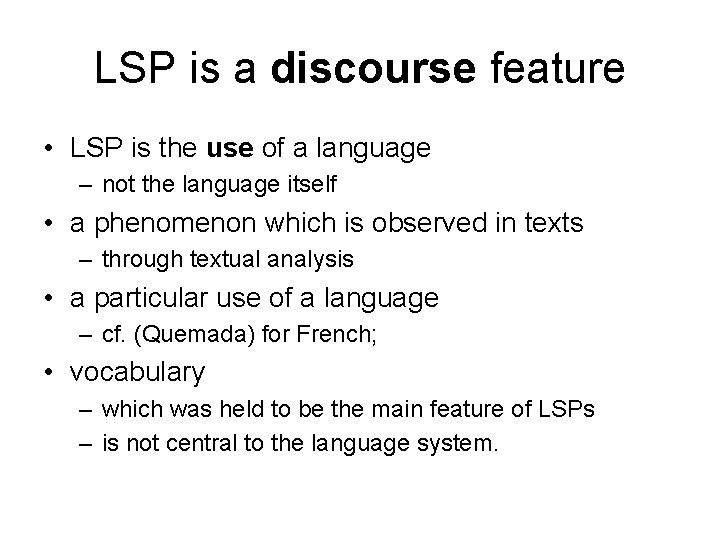 LSP is a discourse feature

• LSP is the use of a language
  – not the language itself
• a phenomenon which is observed in texts
  – through textual analysis
• a particular use of a language
  – cf. (Quemada) for French;
• vocabulary
  – which was held to be the main feature of LSPs
  – is not central to the language system.